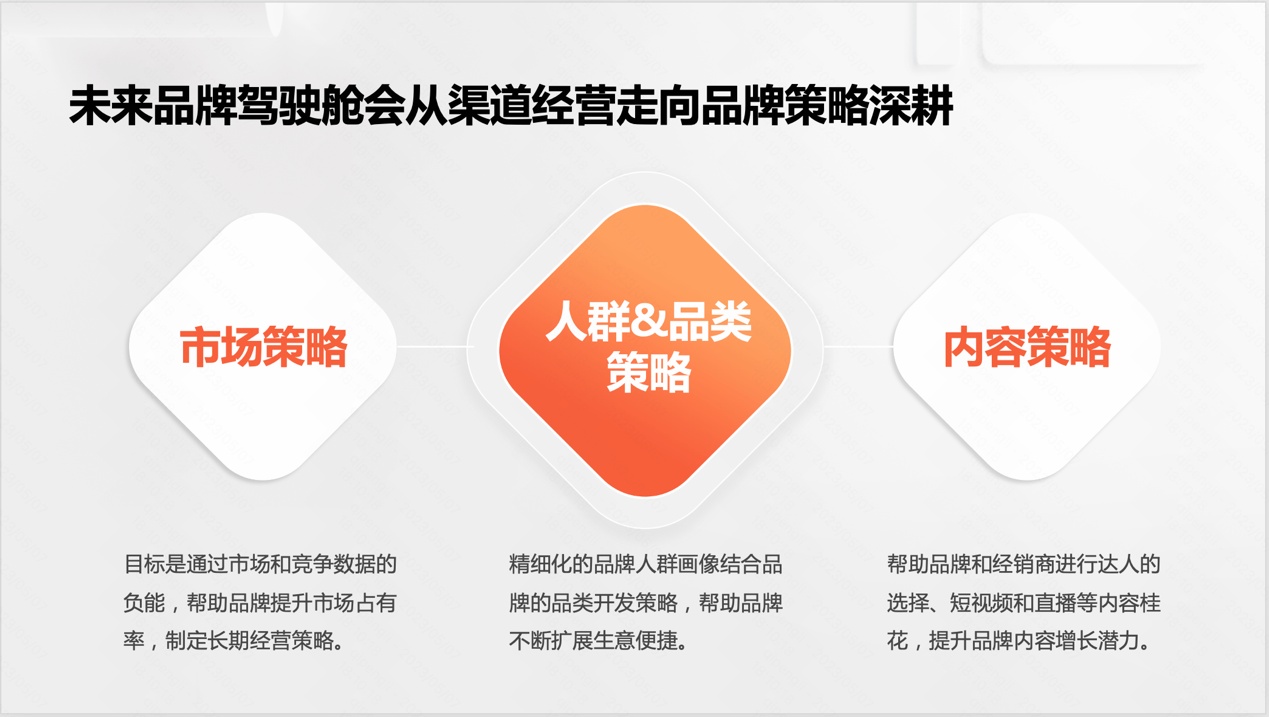 未来品牌驾驶舱会从渠道经营走向品牌策略深耕

市场策略

人群&品类策略

内容策略

目标是通过市场和竞争数据的负能，帮助品牌提升市场占有率，制定长期经营策略。

精细化的品牌人群画像结合品牌的品类开发策略，帮助品牌不断扩展生意便捷。

帮助品牌和经销商进行达人的选择、短视频和直播等内容桂花，提升品牌内容增长潜力。